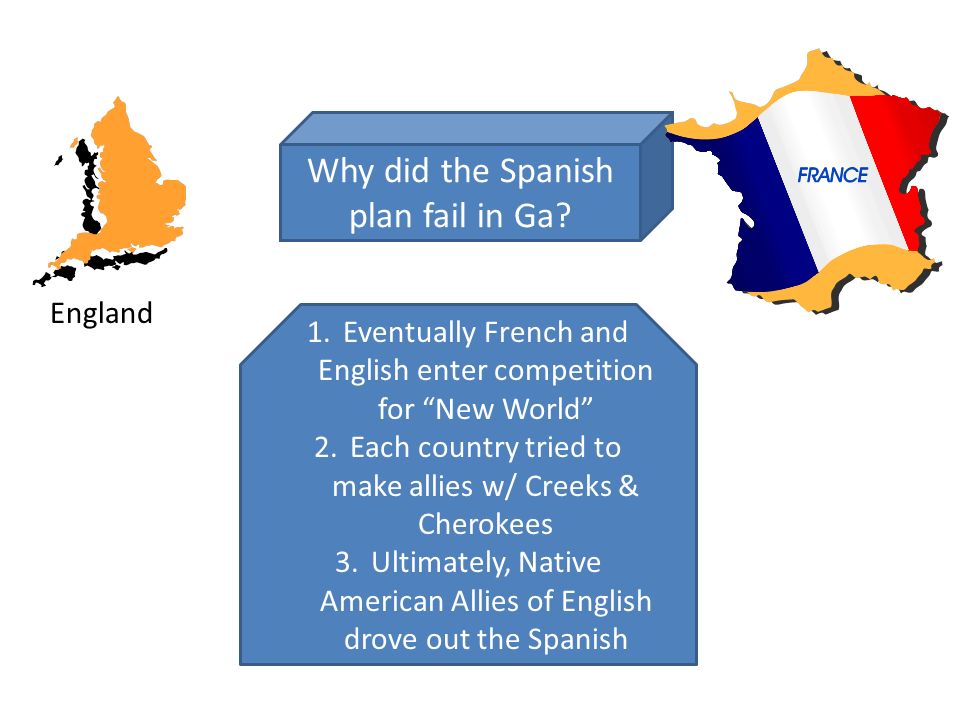 England

Why did the Spanish plan fail in Ga?

FRANCE

1. Eventually French and English enter competition for “New World”
2. Each country tried to make allies w/ Creeks & Cherokees
3. Ultimately, Native American Allies of English drove out the Spanish